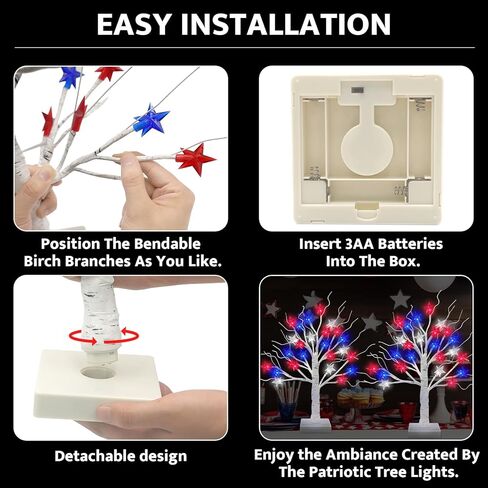 EASY INSTALLATION

Position The Bendable Birch Branches As You Like.

Insert 3AA Batteries Into The Box.

Detachable design

Enjoy the Ambiance Created By The Patriotic Tree Lights.